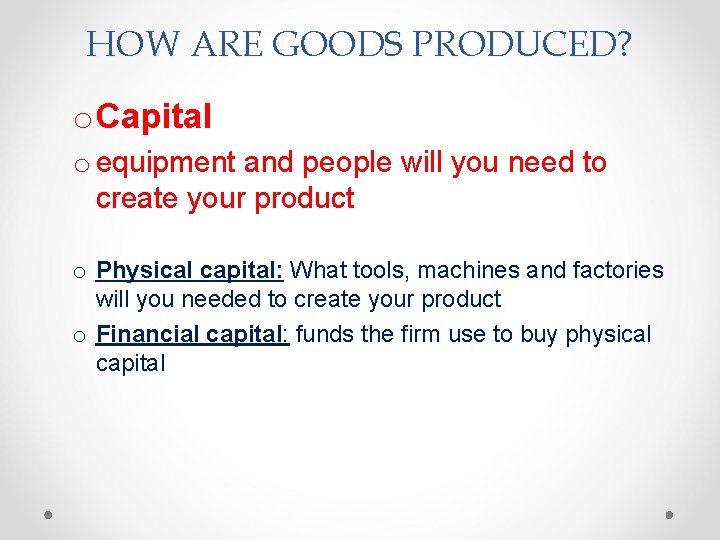 HOW ARE GOODS PRODUCED?

o Capital

o equipment and people will you need to create your product

o Physical capital: What tools, machines and factories will you needed to create your product

o Financial capital: funds the firm use to buy physical capital